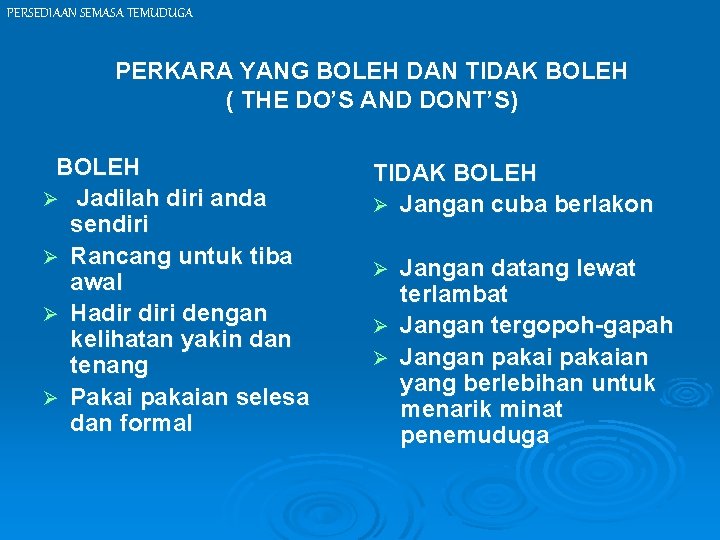 PERSEDIAAN SEMASA TEMUDUGA

PERKARA YANG BOLEH DAN TIDAK BOLEH
( THE DO'S AND DONT'S)

BOLEH
➢ Jadilah diri anda sendiri
➢ Rancang untuk tiba awal
➢ Hadir diri dengan kelihatan yakin dan tenang
➢ Pakai pakaian selesa dan formal

TIDAK BOLEH
➢ Jangan cuba berlakon
➢ Jangan datang lewat terlambat
➢ Jangan tergopoh-gapah
➢ Jangan pakai pakaian yang berlebihan untuk menarik minat penemuduga